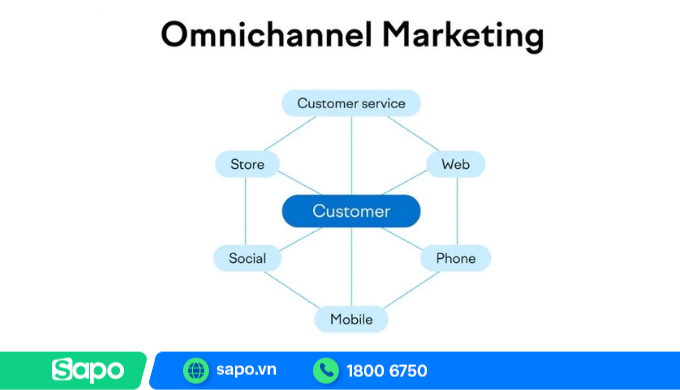 Omnichannel Marketing

Customer service

Store

Web

Customer

Social

Phone

Mobile

Sapo

sapo.vn

1800 6750